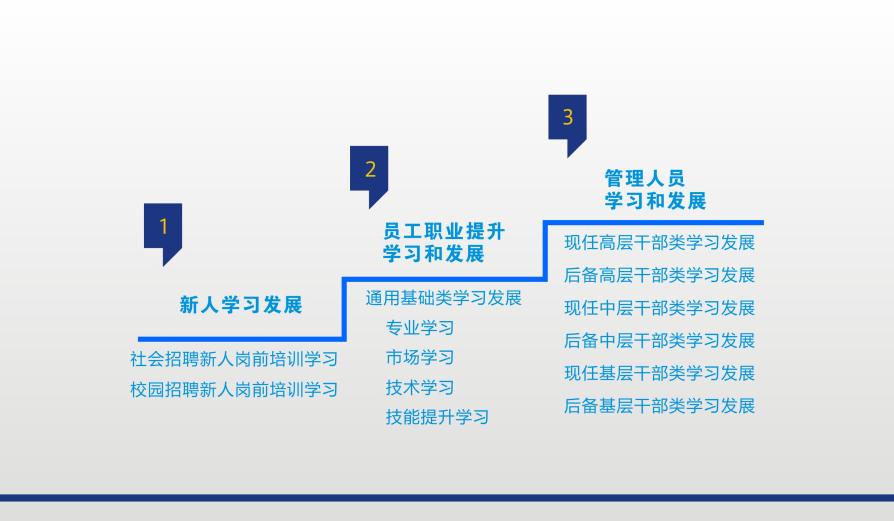 1

新人学习发展

社会招聘新人岗前培训学习
校园招聘新人岗前培训学习

2

员工职业提升
学习和发展

通用基础类学习发展
专业学习
市场学习
技术学习
技能提升学习

3

管理人员
学习和发展

现任高层干部类学习发展
后备高层干部类学习发展
现任中层干部类学习发展
后备中层干部类学习发展
现任基层干部类学习发展
后备基层干部类学习发展